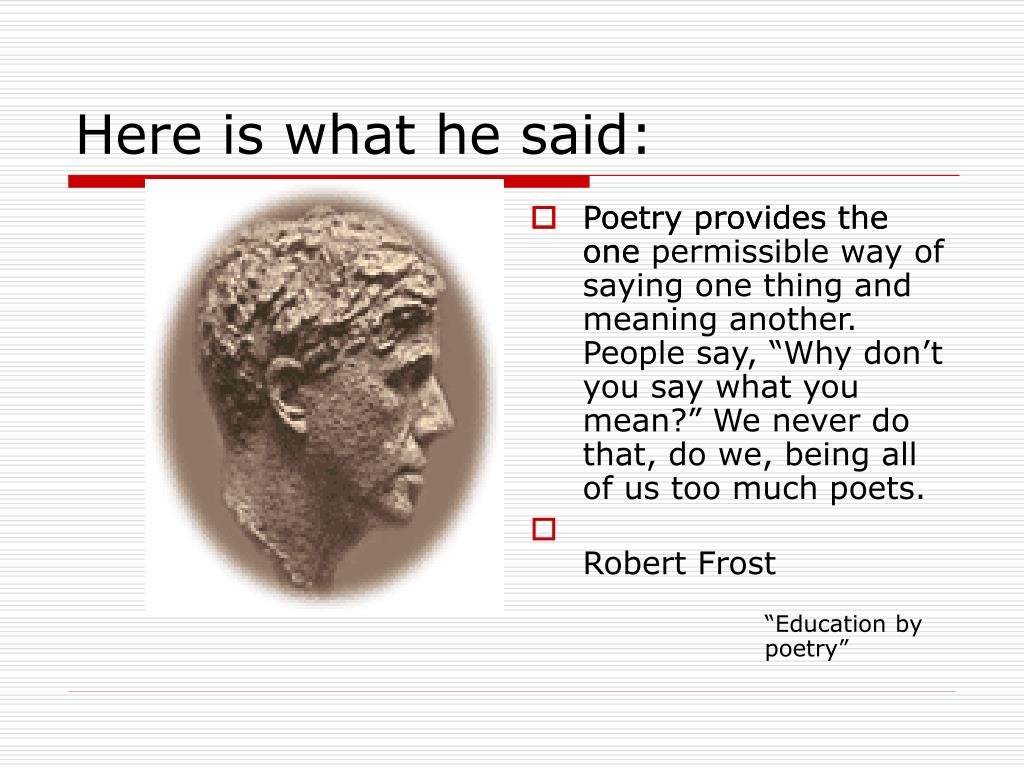 Here is what he said:

Poetry provides the one permissible way of saying one thing and meaning another. People say, “Why don’t you say what you mean?” We never do that, do we, being all of us too much poets.

Robert Frost

“Education by poetry”